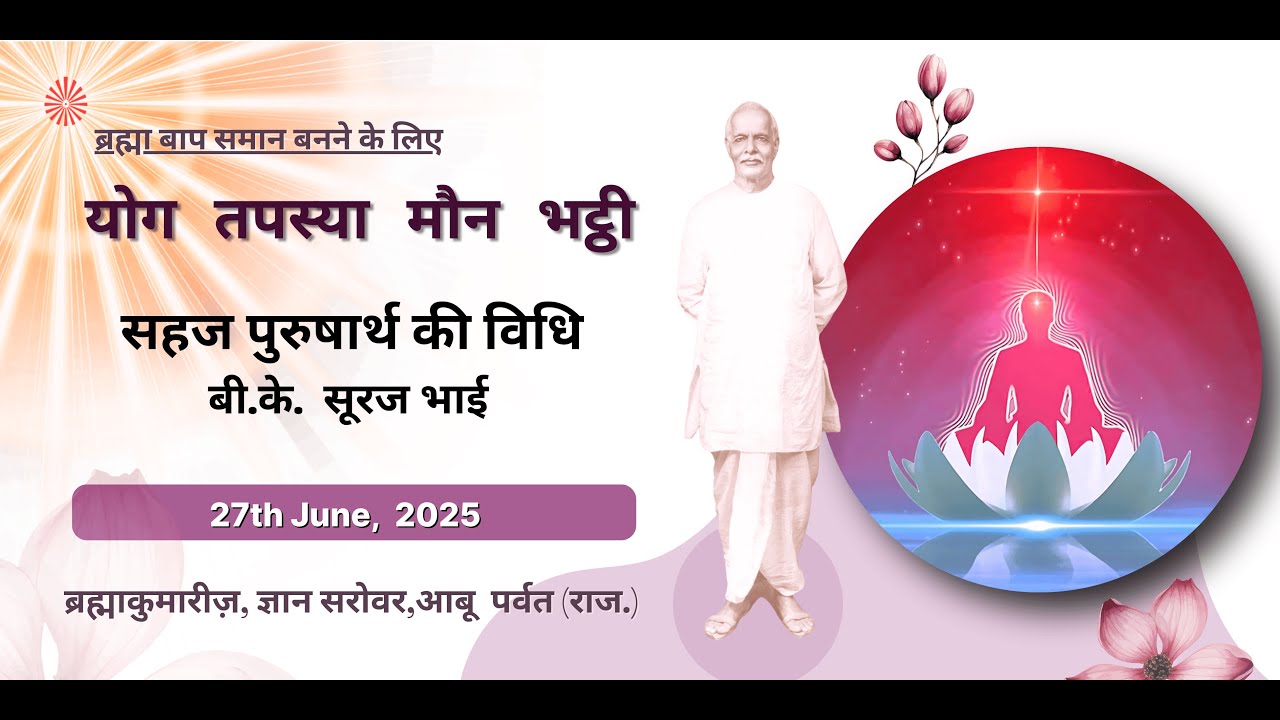 ब्रह्मा बाप समान बनने के लिए

योग तपस्या मौन भट्ठी

सहज पुरुषार्थ की विधि
बी.के. सूरज भाई

27th June, 2025

ब्रह्माकुमारीज़, ज्ञान सरोवर,आबू पर्वत (राज.)